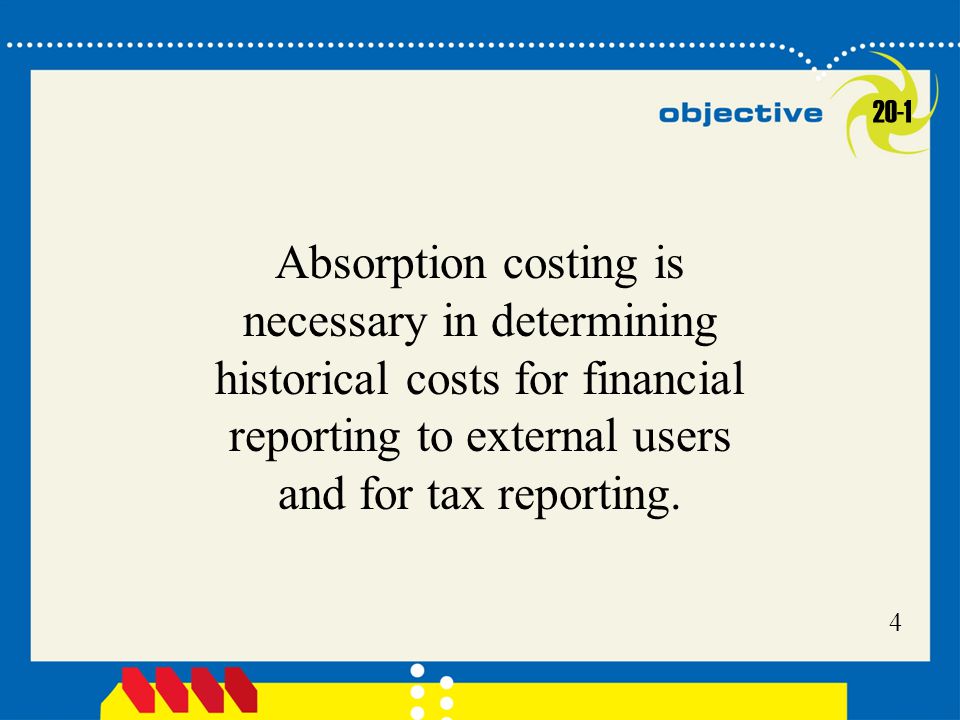 objective 20-1

Absorption costing is necessary in determining historical costs for financial reporting to external users and for tax reporting.

4